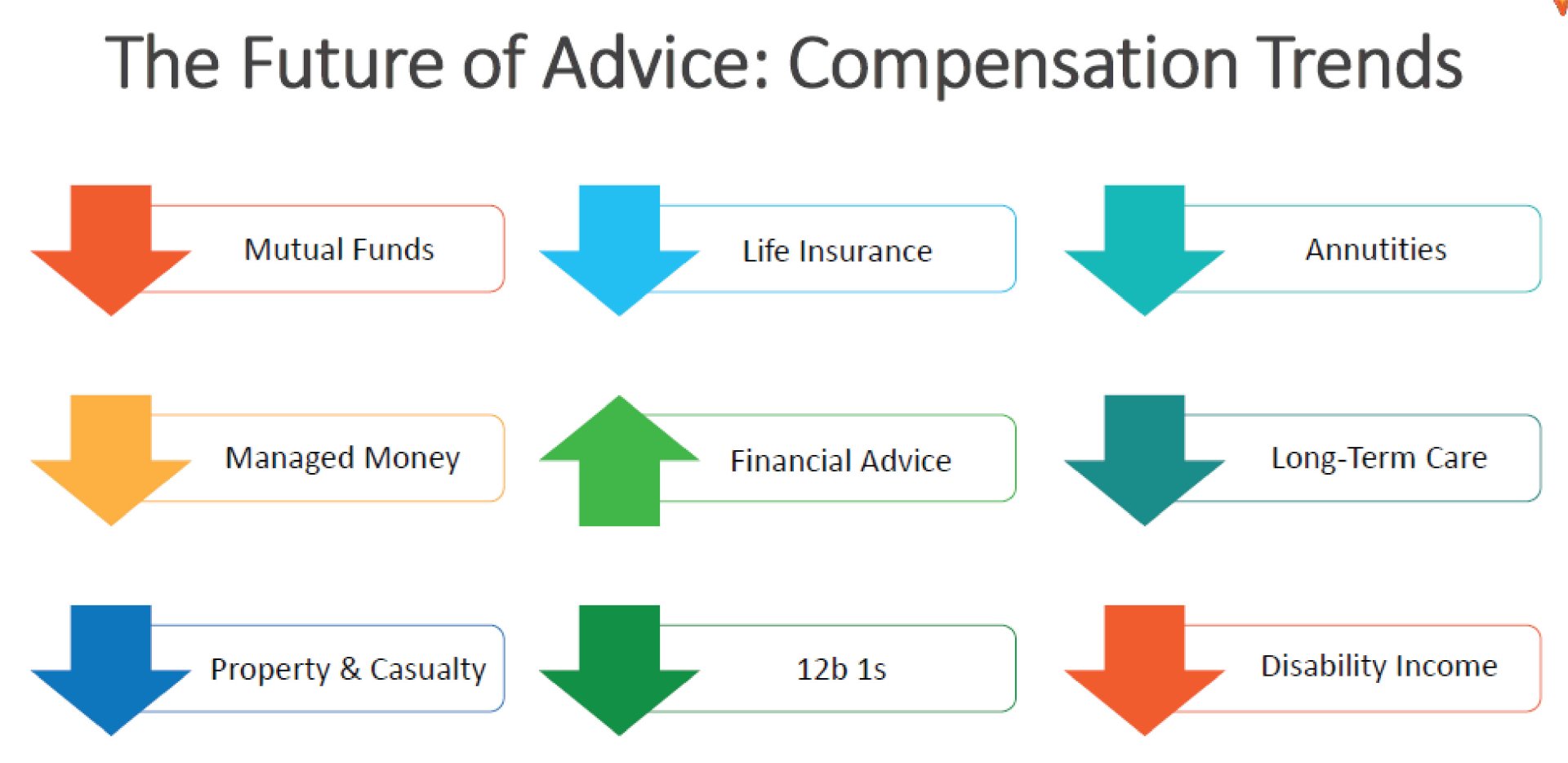 The Future of Advice: Compensation Trends

Mutual Funds

Life Insurance

Annutities

Managed Money

Financial Advice

Long-Term Care

Property & Casualty

12b 1s

Disability Income